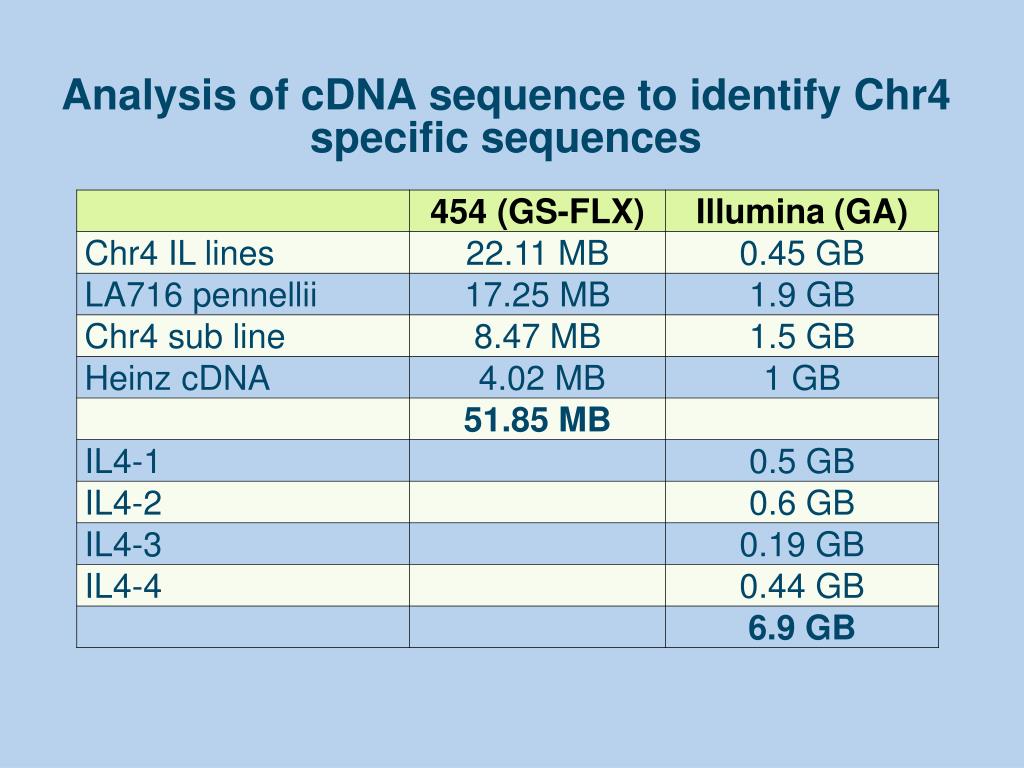 Analysis of cDNA sequence to identify Chr4 specific sequences

| | 454 (GS-FLX) | Illumina (GA) |
|---|---|---|
| Chr4 IL lines | 22.11 MB | 0.45 GB |
| LA716 pennellii | 17.25 MB | 1.9 GB |
| Chr4 sub line | 8.47 MB | 1.5 GB |
| Heinz cDNA | 4.02 MB | 1 GB |
| | 51.85 MB | |
| IL4-1 | | 0.5 GB |
| IL4-2 | | 0.6 GB |
| IL4-3 | | 0.19 GB |
| IL4-4 | | 0.44 GB |
| | | 6.9 GB |